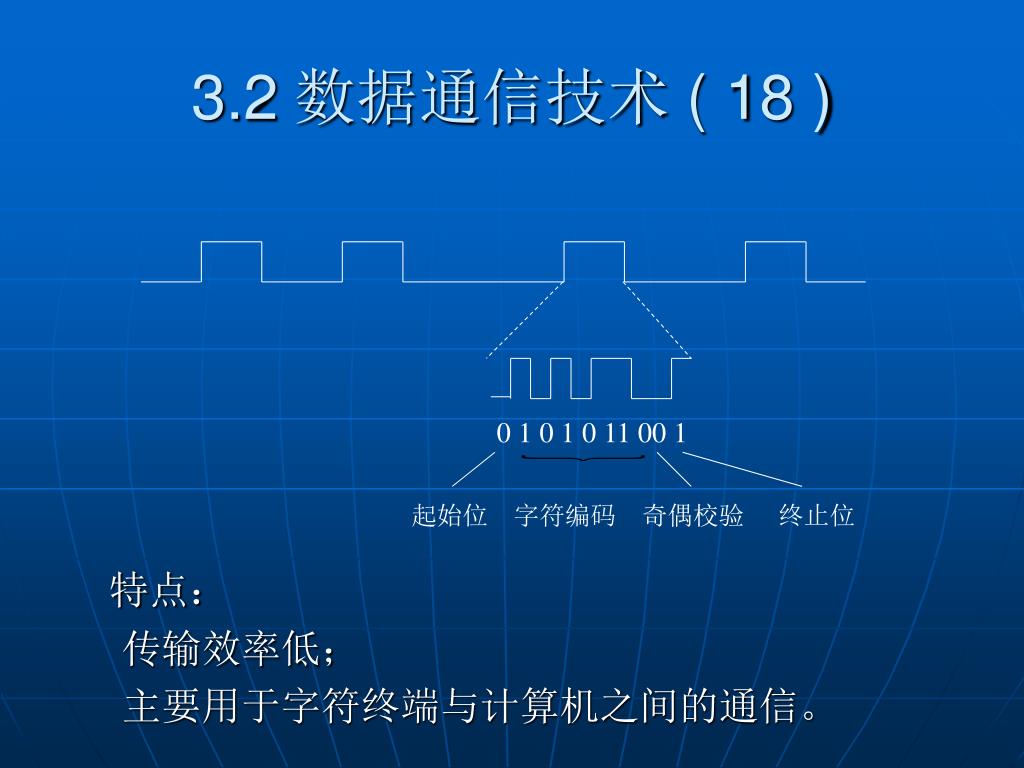 3.2 数据通信技术 ( 18 )

0 1 0 1 0 11 00 1

起始位 字符编码 奇偶校验 终止位

特点：
传输效率低；
主要用于字符终端与计算机之间的通信。